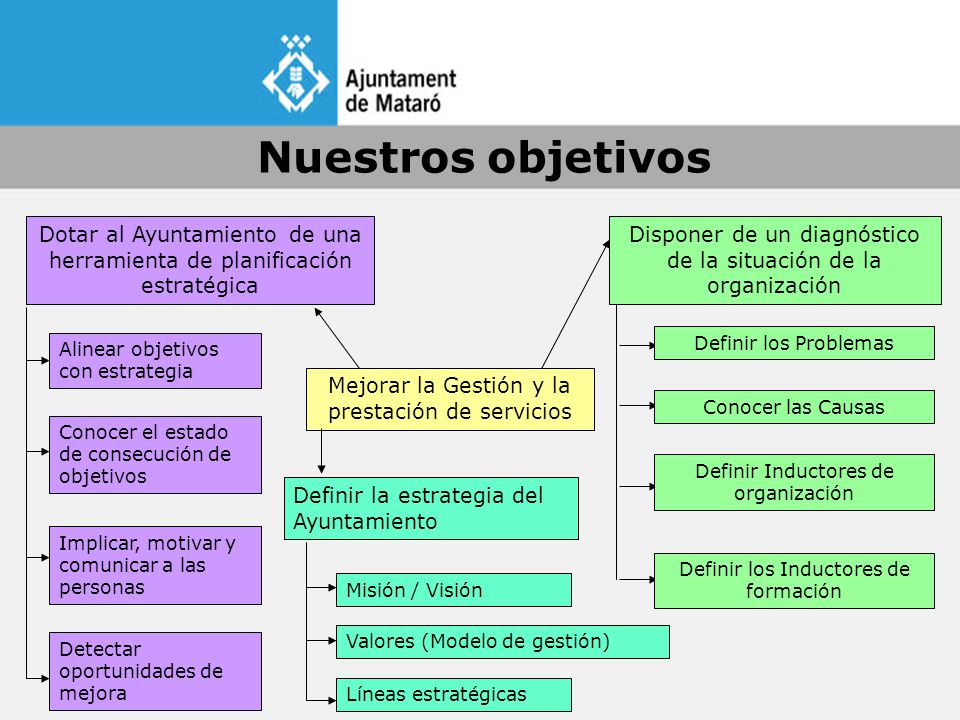 Ajuntament de Mataró

Nuestros objetivos

Dotar al Ayuntamiento de una herramienta de planificación estratégica

Alinear objetivos con estrategia

Conocer el estado de consecución de objetivos

Implicar, motivar y comunicar a las personas

Detectar oportunidades de mejora

Mejorar la Gestión y la prestación de servicios

Definir la estrategia del Ayuntamiento

Misión / Visión

Valores (Modelo de gestión)

Líneas estratégicas

Disponer de un diagnóstico de la situación de la organización

Definir los Problemas

Conocer las Causas

Definir Inductores de organización

Definir los Inductores de formación